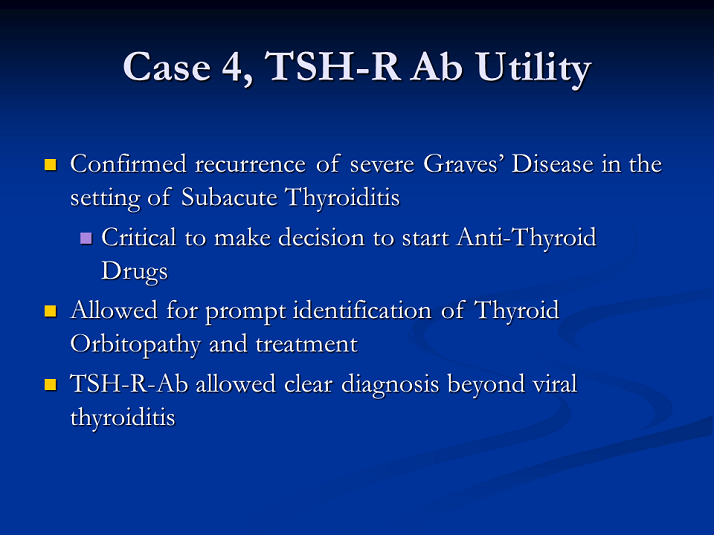 Case 4, TSH-R Ab Utility

- Confirmed recurrence of severe Graves’ Disease in the setting of Subacute Thyroiditis
  - Critical to make decision to start Anti-Thyroid Drugs
- Allowed for prompt identification of Thyroid Orbitopathy and treatment
- TSH-R-Ab allowed clear diagnosis beyond viral thyroiditis